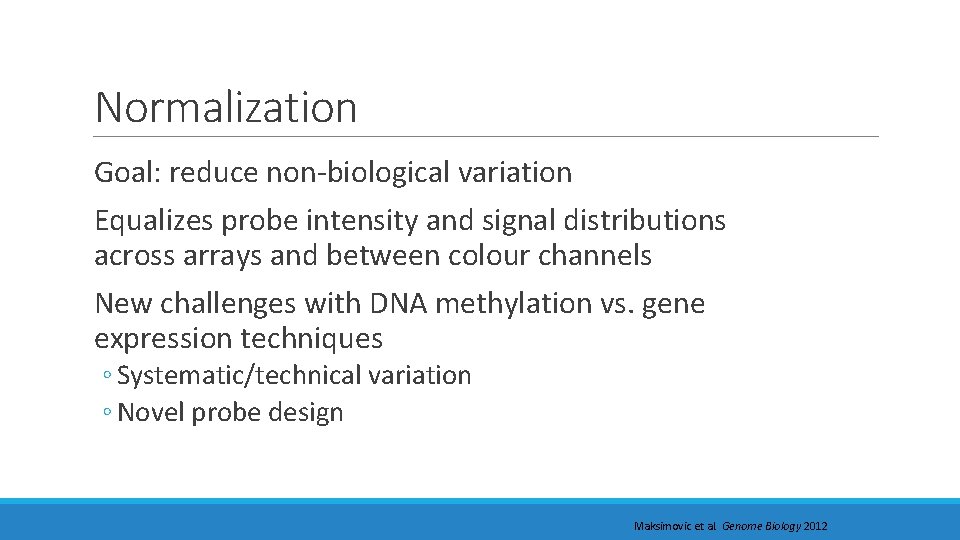 Normalization

Goal: reduce non-biological variation

Equalizes probe intensity and signal distributions across arrays and between colour channels

New challenges with DNA methylation vs. gene expression techniques

◦ Systematic/technical variation
◦ Novel probe design

Maksimovic et al. Genome Biology 2012